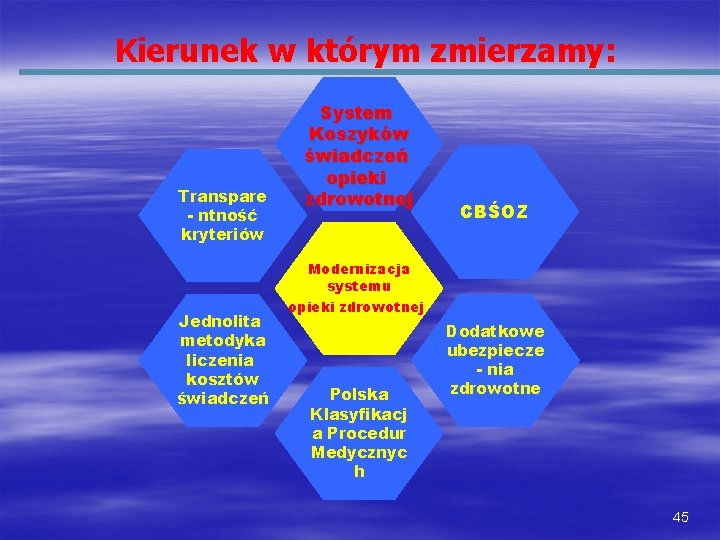 Kierunek w którym zmierzamy:

System Koszyków świadczeń opieki zdrowotnej

Transpare - ntność kryteriów

CBŚOZ

Modernizacja systemu opieki zdrowotnej

Jednolita metodyka liczenia kosztów świadczeń

Dodatkowe ubezpiecze - nia zdrowotne

Polska Klasyfikacj a Procedur Medycznyc h

45